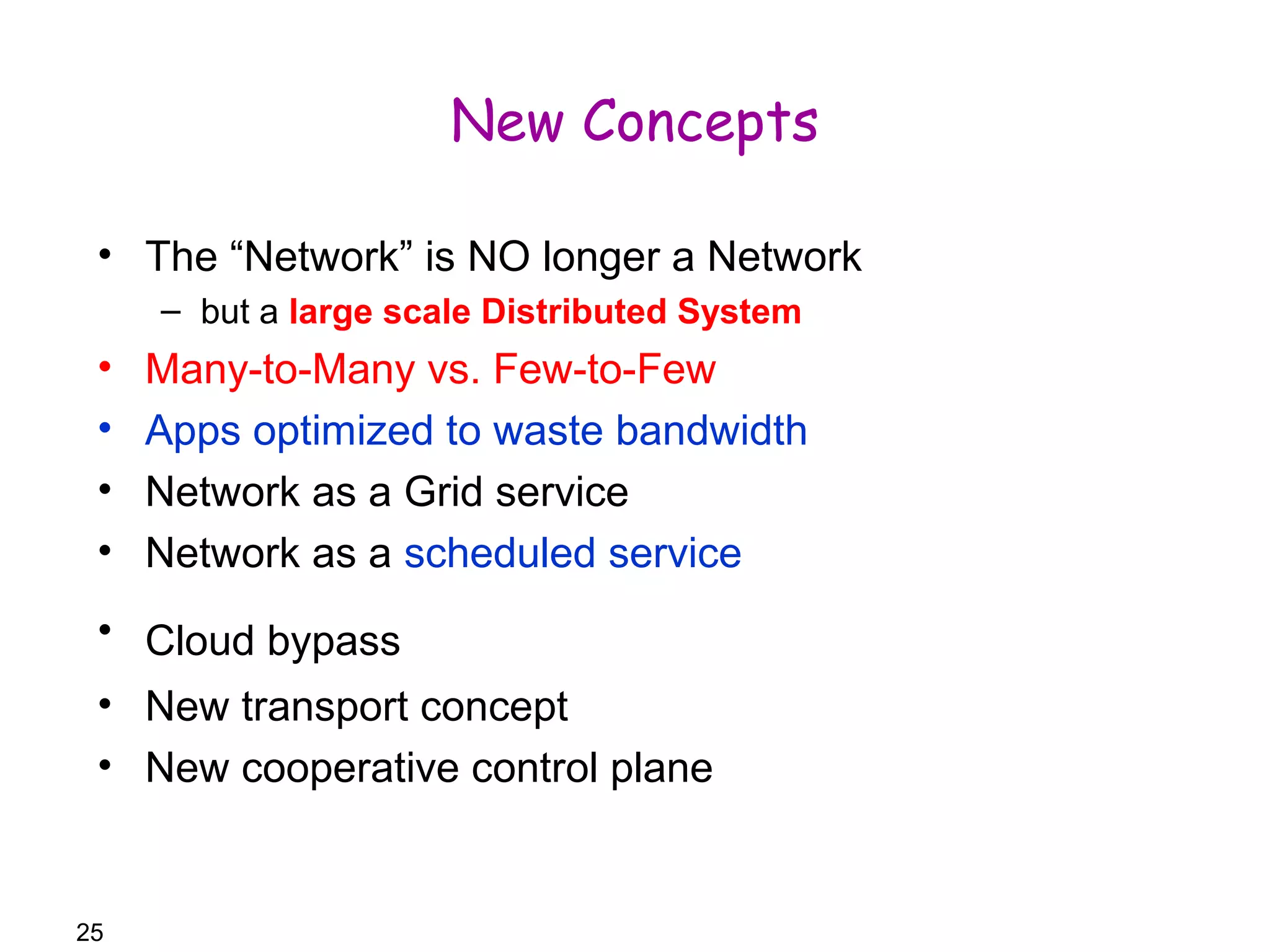 New Concepts

• The “Network” is NO longer a Network
  – but a large scale Distributed System
• Many-to-Many vs. Few-to-Few
• Apps optimized to waste bandwidth
• Network as a Grid service
• Network as a scheduled service

• Cloud bypass
• New transport concept
• New cooperative control plane

25